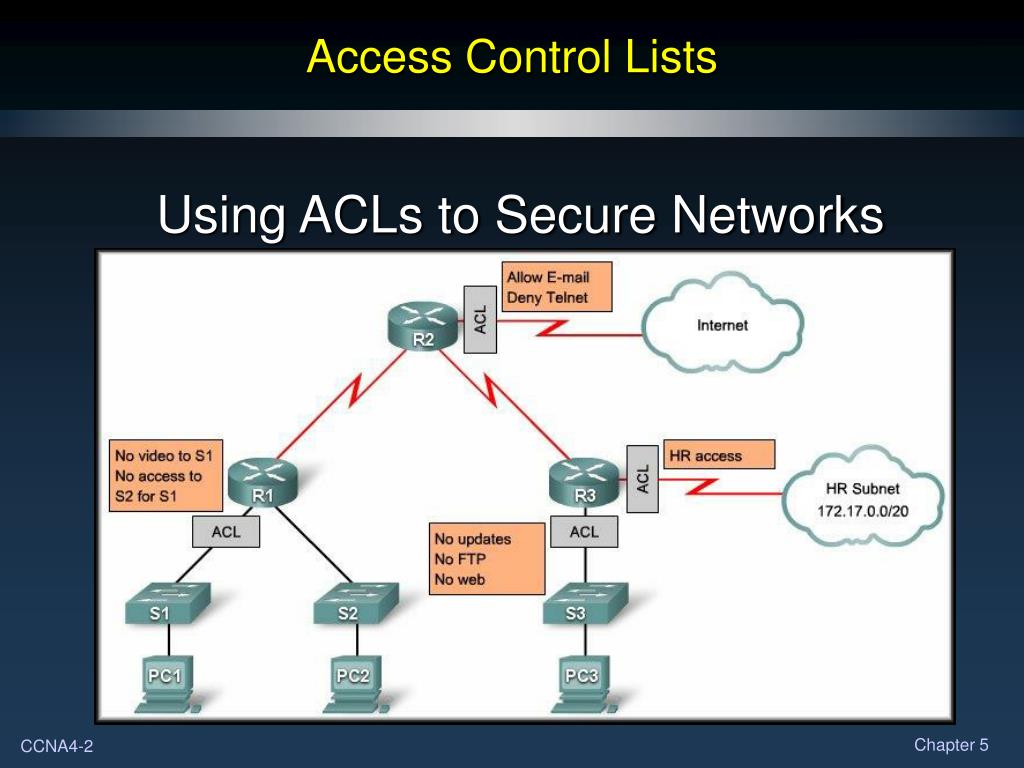 Access Control Lists

Using ACLs to Secure Networks

Allow E-mail
Deny Telnet

ACL

R2

Internet

No video to S1
No access to S2 for S1

R1

ACL

HR access

ACL

R3

HR Subnet
172.17.0.0/20

No updates
No FTP
No web

ACL

S1

S2

S3

PC1

PC2

PC3

CCNA4-2

Chapter 5